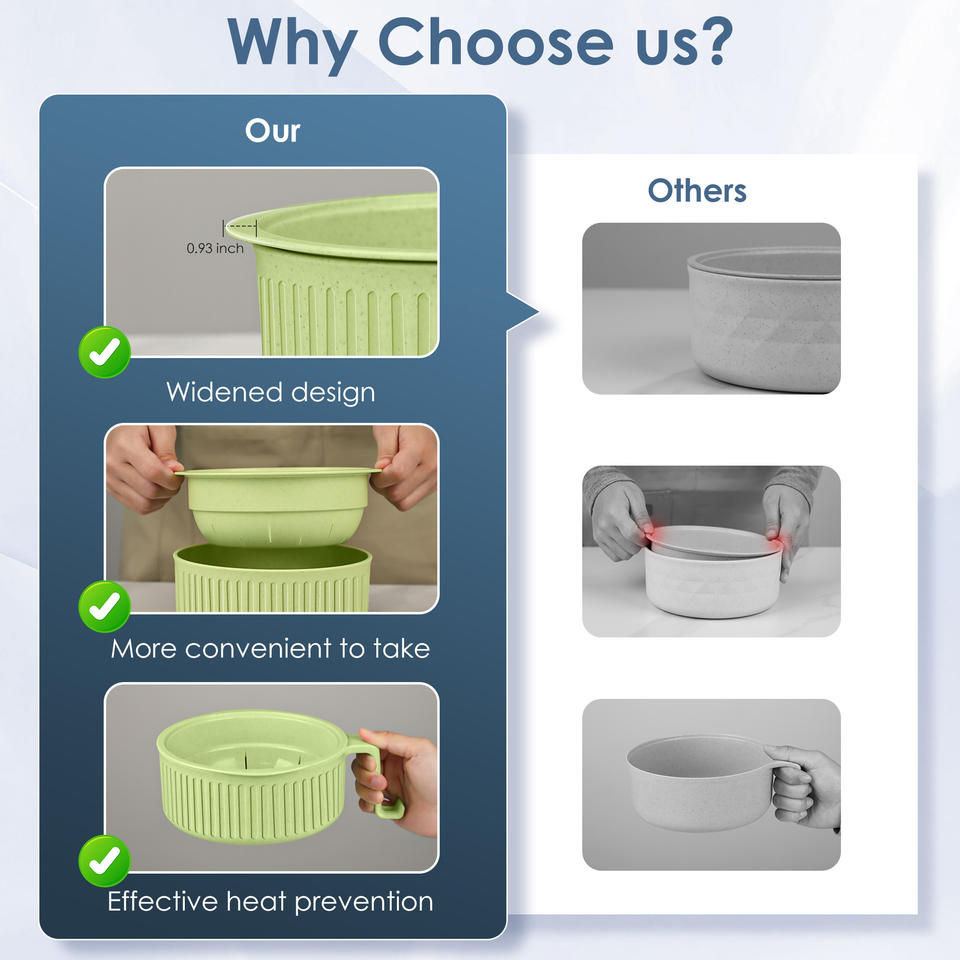 Why Choose us?

Our

0.93 inch

Widened design

More convenient to take

Effective heat prevention

Others